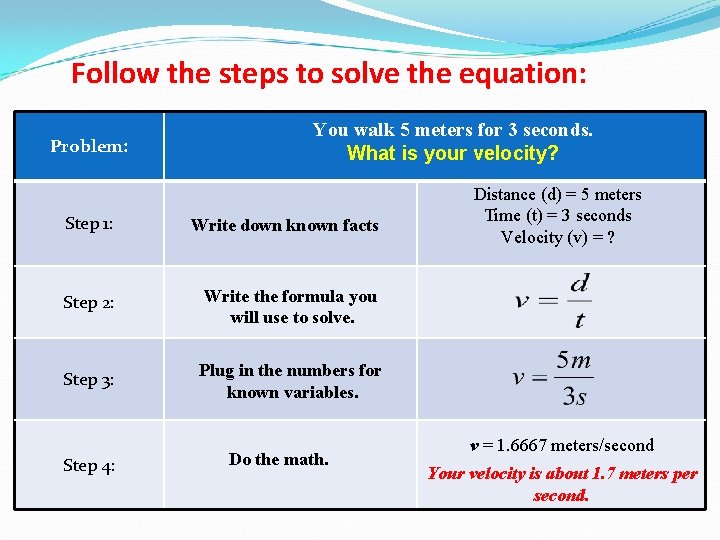 Follow the steps to solve the equation:

| Problem: | You walk 5 meters for 3 seconds. What is your velocity? | |
|---|---|---|
| Step 1: | Write down known facts | Distance (d) = 5 meters Time (t) = 3 seconds Velocity (v) = ? |
| Step 2: | Write the formula you will use to solve. | $v = \frac{d}{t}$ |
| Step 3: | Plug in the numbers for known variables. | $v = \frac{5m}{3s}$ |
| Step 4: | Do the math. | $v$ = 1.6667 meters/second Your velocity is about 1.7 meters per second. |